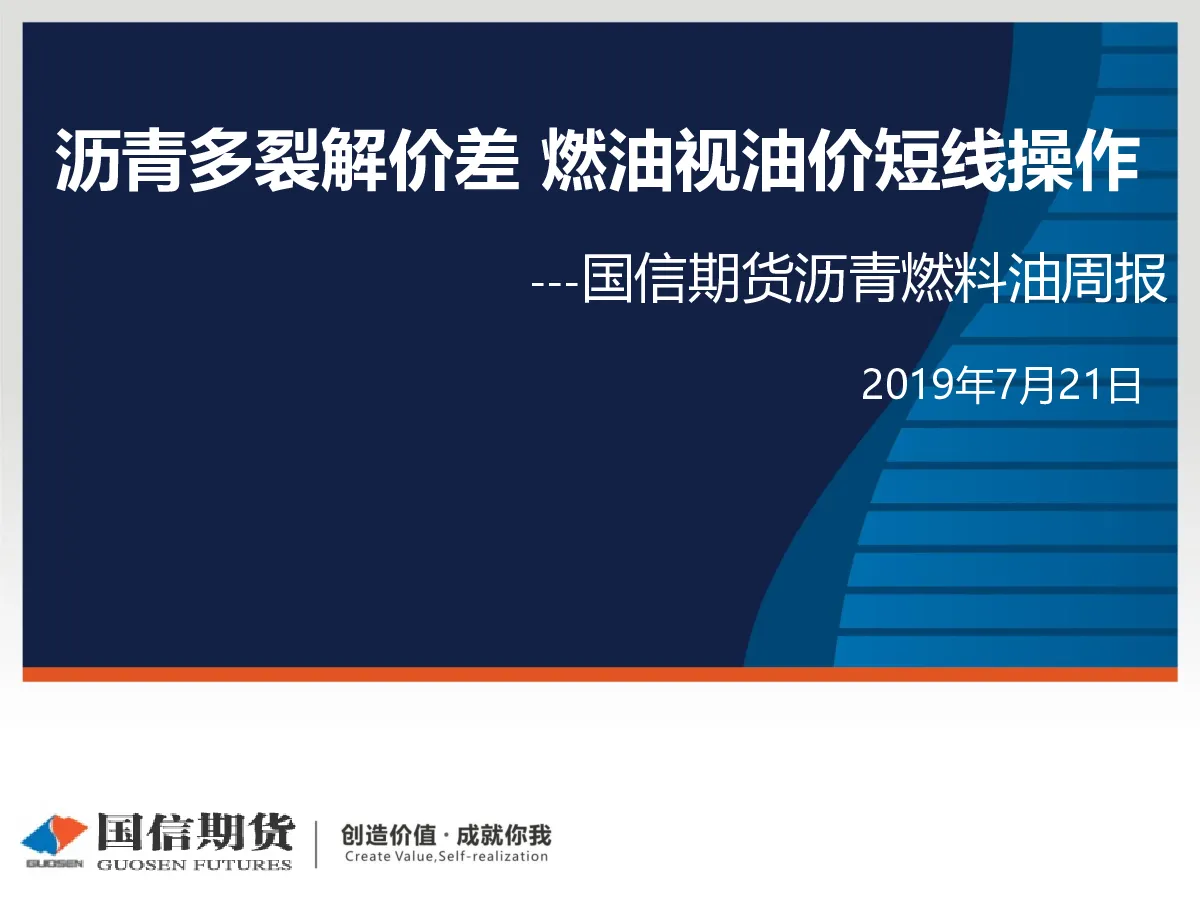 沥青多裂解价差 燃油视油价短线操作

---国信期货沥青燃料油周报

2019年7月21日

GUOSEN 国信期货 GUOSEN FUTURES

创造价值 · 成就你我
Create Value,Self-realization